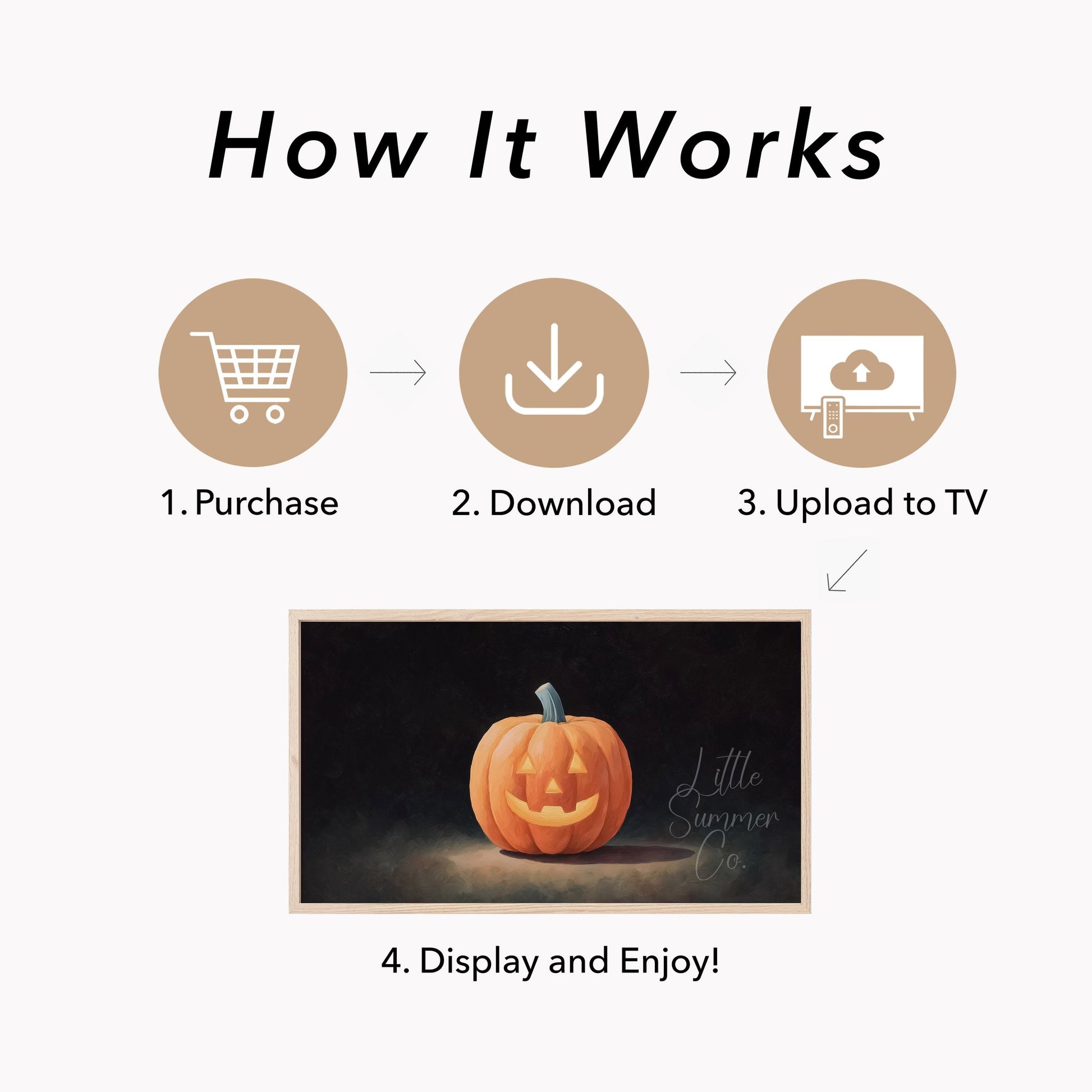 How It Works

1. Purchase

2. Download

3. Upload to TV

Little Summer Co.

4. Display and Enjoy!